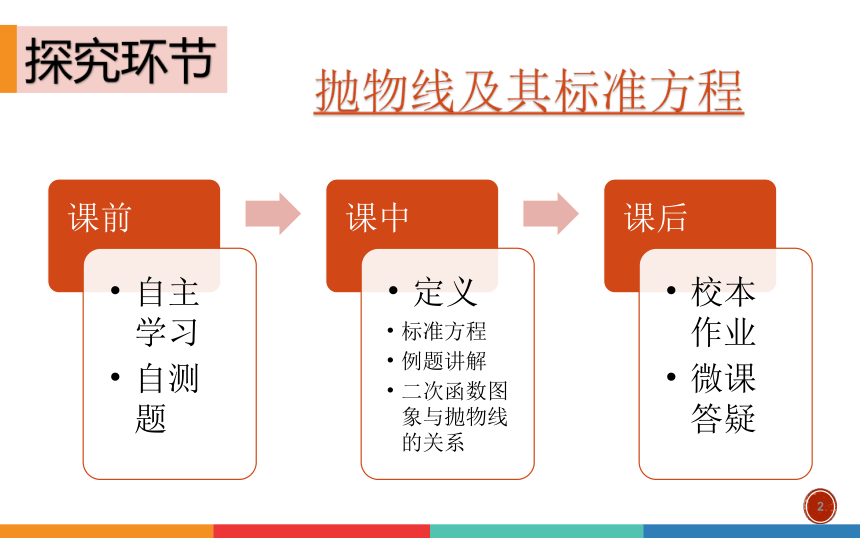 探究环节

抛物线及其标准方程

课前

• 自主学习
• 自测题

课中

• 定义
• 标准方程
• 例题讲解
• 二次函数图象与抛物线的关系

课后

• 校本作业
• 微课答疑

2